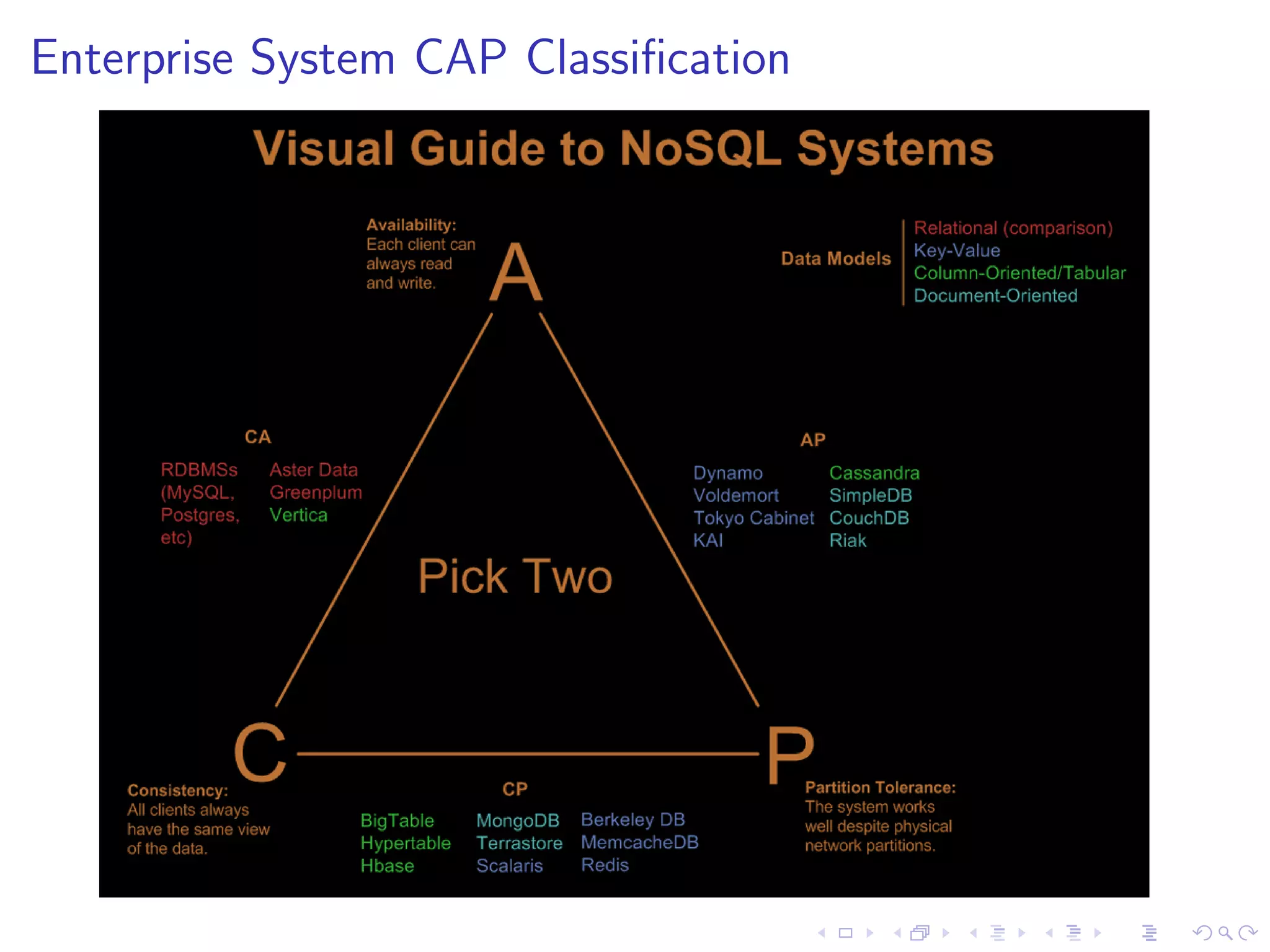 Enterprise System CAP Classification

Visual Guide to NoSQL Systems

Availability:
Each client can always read and write.

A

Data Models
Relational (comparison)
Key-Value
Column-Oriented/Tabular
Document-Oriented

CA

RDBMSs (MySQL, Postgres, etc)
Aster Data
Greenplum
Vertica

AP

Dynamo
Voldemort
Tokyo Cabinet
KAI
Cassandra
SimpleDB
CouchDB
Riak

Pick Two

C

P

Consistency:
All clients always have the same view of the data.

CP

BigTable
Hypertable
Hbase
MongoDB
Terrastore
Scalaris
Berkeley DB
MemcacheDB
Redis

Partition Tolerance:
The system works well despite physical network partitions.